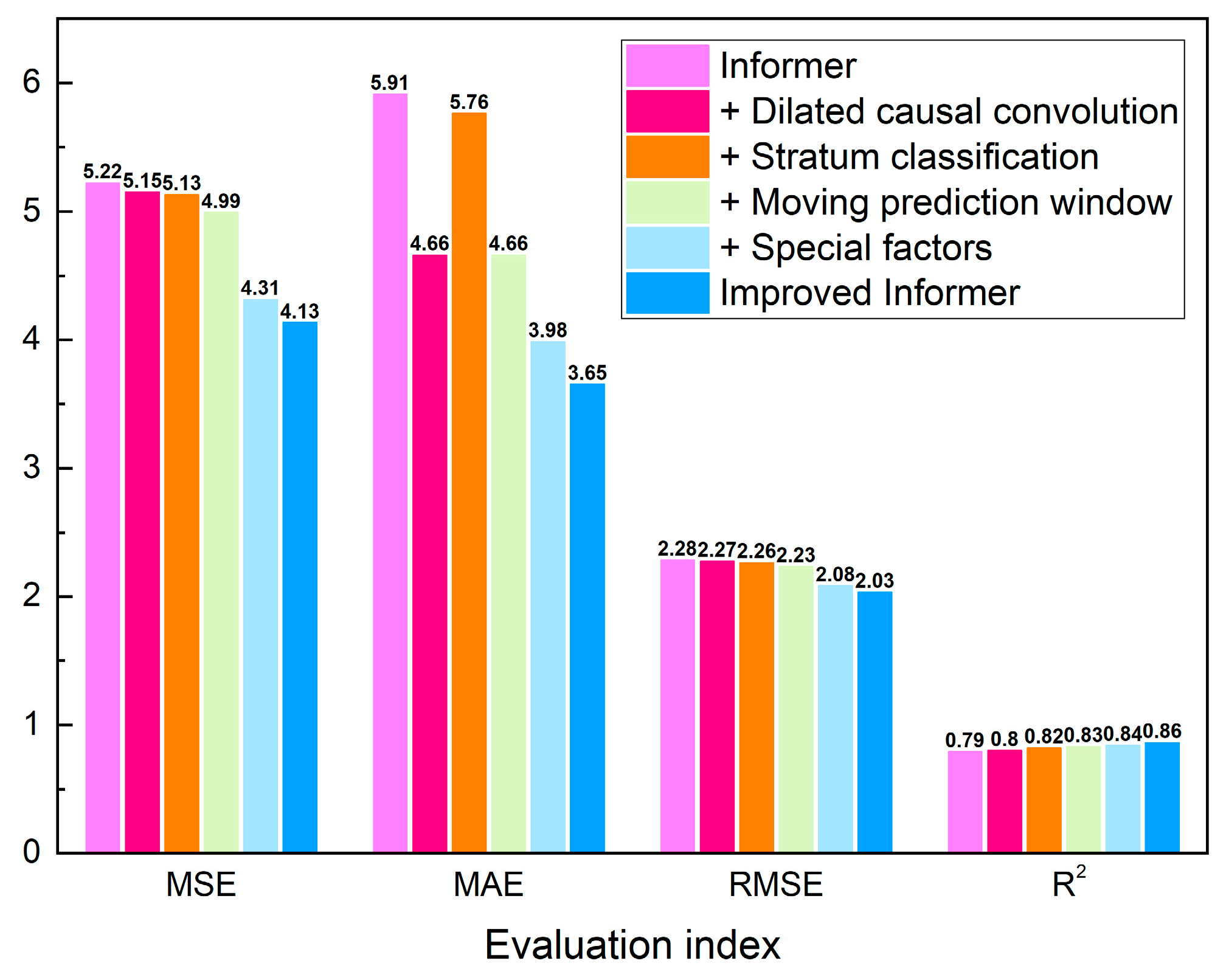 Informer
+ Dilated causal convolution
+ Stratum classification
+ Moving prediction window
+ Special factors
Improved Informer

6
5
4
3
2
1
0

5.22 5.15 5.13 4.99 4.31 4.13
5.91 4.66 5.76 4.66 3.98 3.65
2.28 2.27 2.26 2.23 2.08 2.03
0.79 0.8 0.82 0.83 0.84 0.86

MSE
MAE
RMSE
$R^2$

Evaluation index